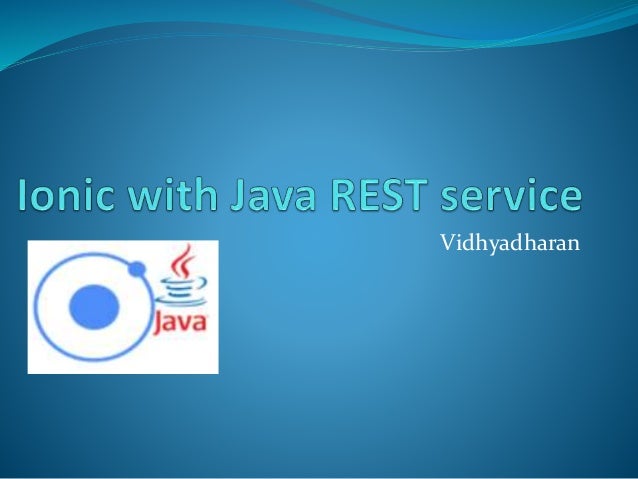 Ionic with Java REST service

Vidhyadharan

Java